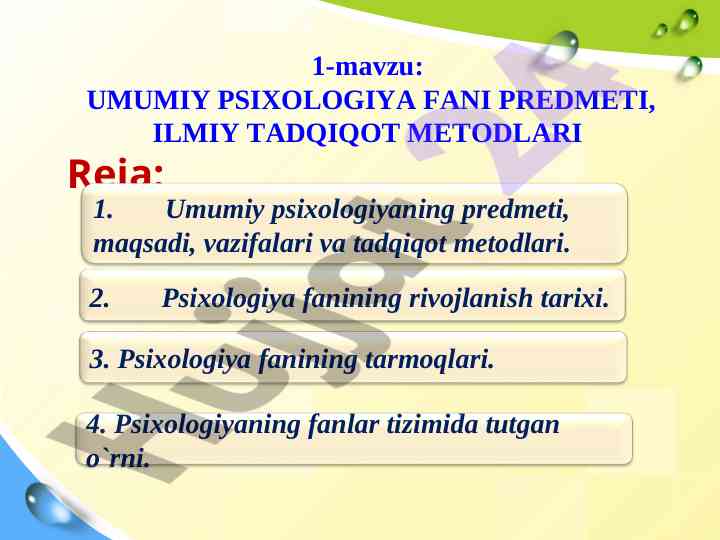 1-mavzu:
UMUMIY PSIXOLOGIYA FANI PREDMETI, ILMIY TADQIQOT METODLARI

Reja:

1. Umumiy psixologiyaning predmeti, maqsadi, vazifalari va tadqiqot metodlari.

2. Psixologiya fanining rivojlanish tarixi.

3. Psixologiya fanining tarmoqlari.

4. Psixologiyaning fanlar tizimida tutgan o`rni.

Hujjat 24